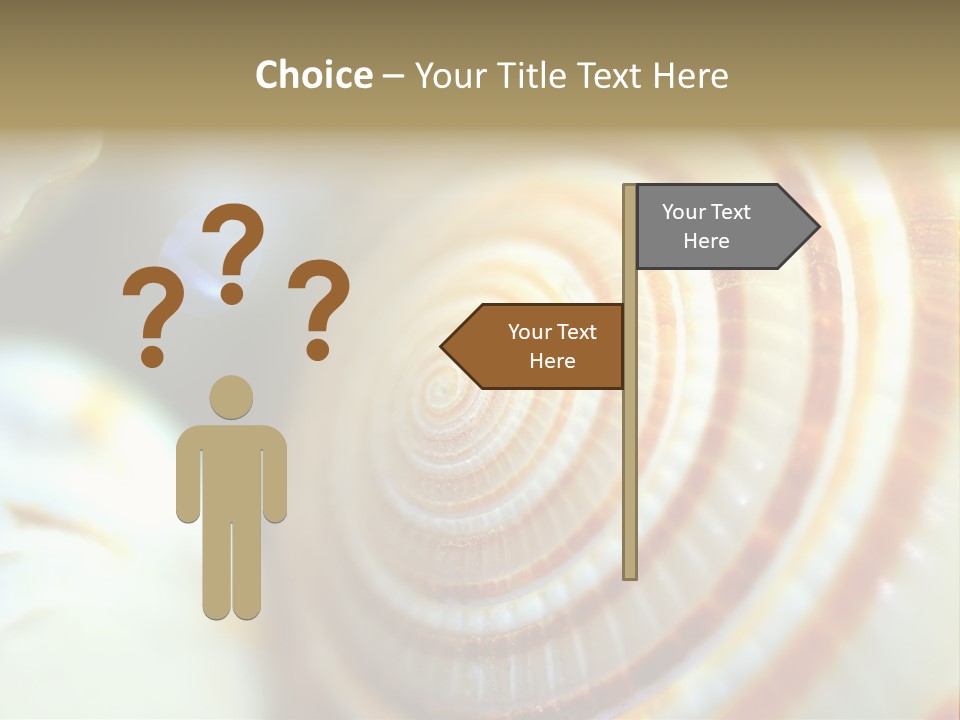 Choice – Your Title Text Here

? ? ?

Your Text Here

Your Text Here